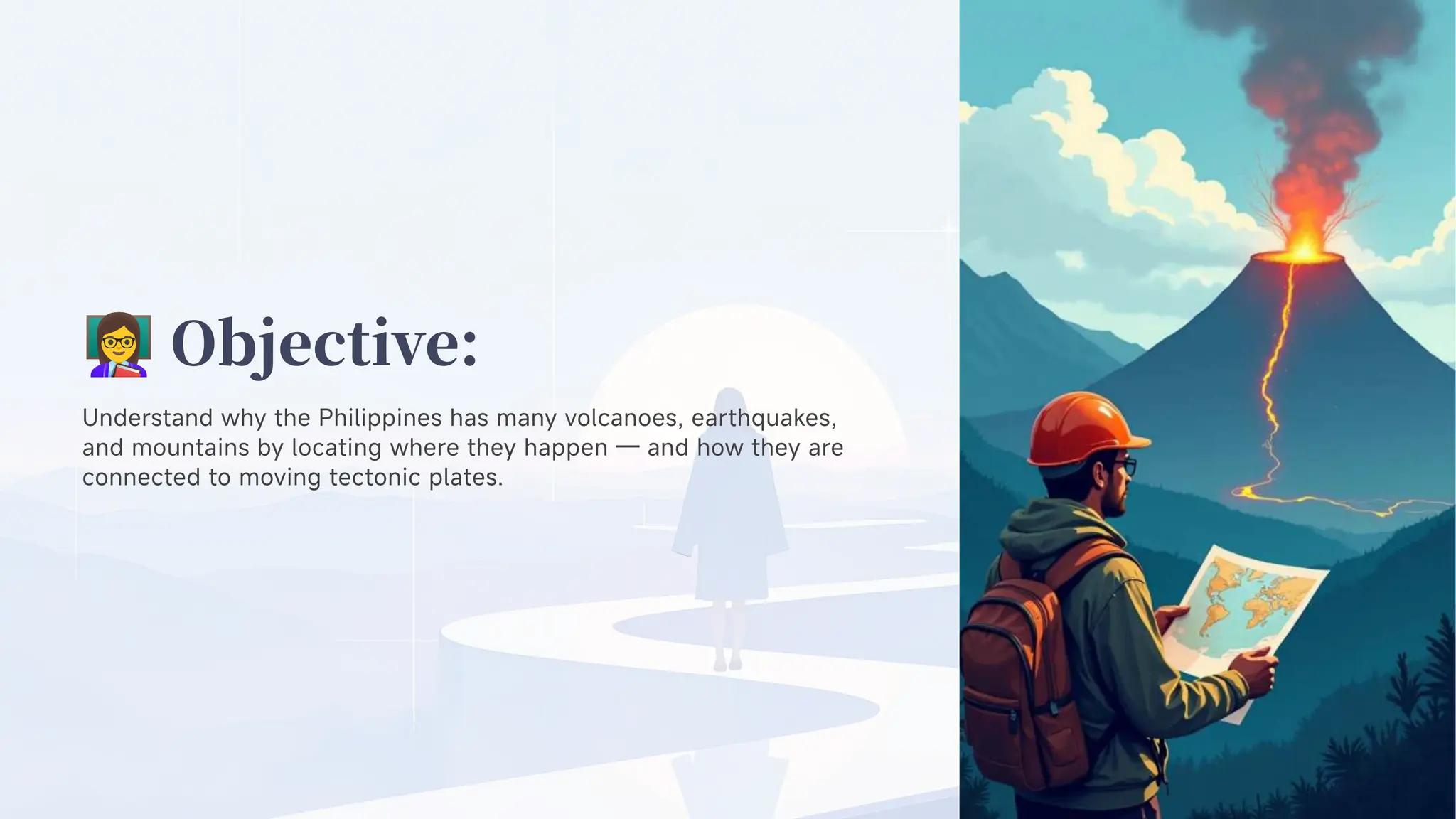 👩‍🏫 Objective:

Understand why the Philippines has many volcanoes, earthquakes, and mountains by locating where they happen — and how they are connected to moving tectonic plates.